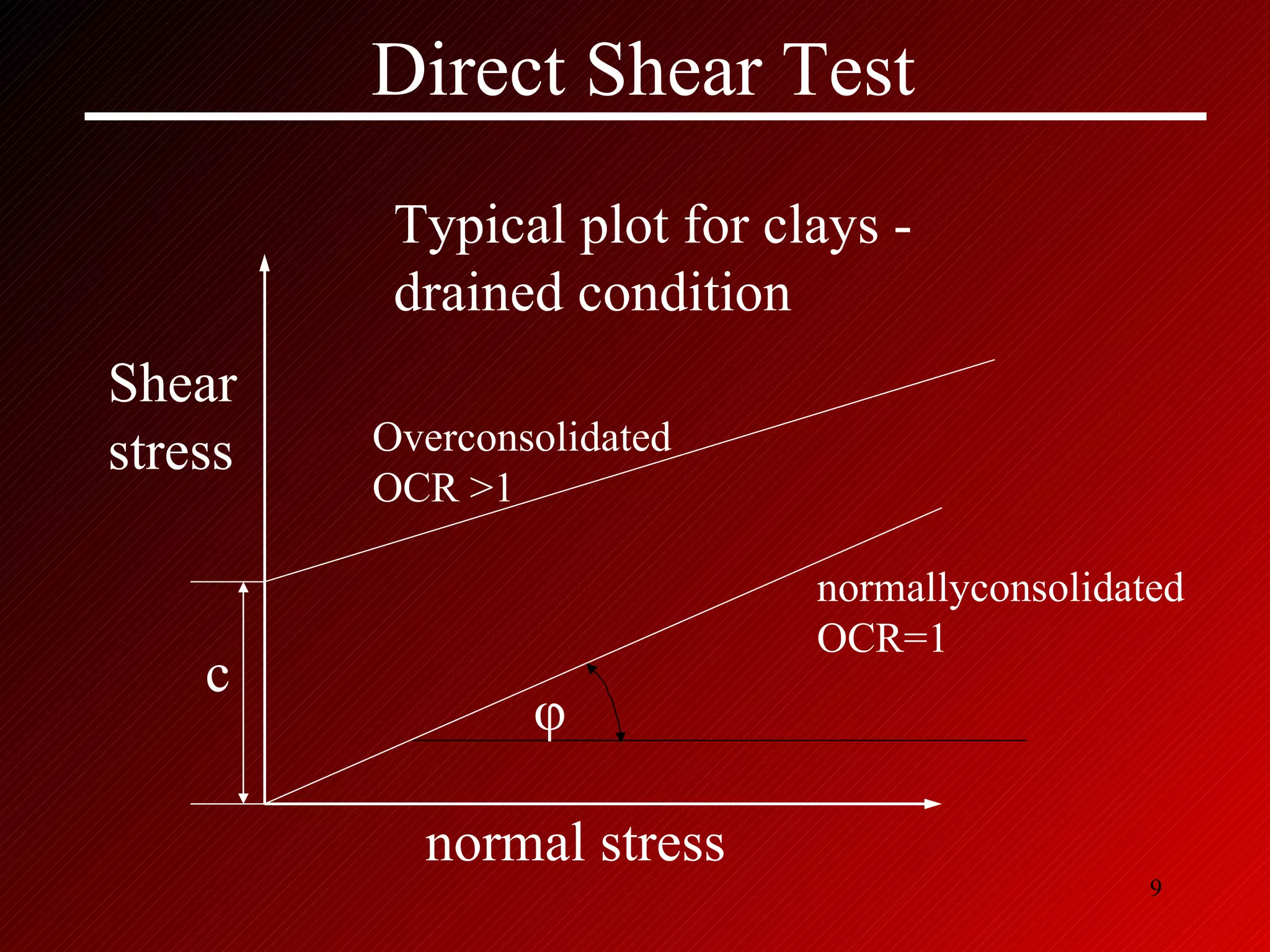 Direct Shear Test

Typical plot for clays - drained condition

Shear stress

Overconsolidated
OCR >1

normallyconsolidated
OCR=1

c

φ

normal stress

9